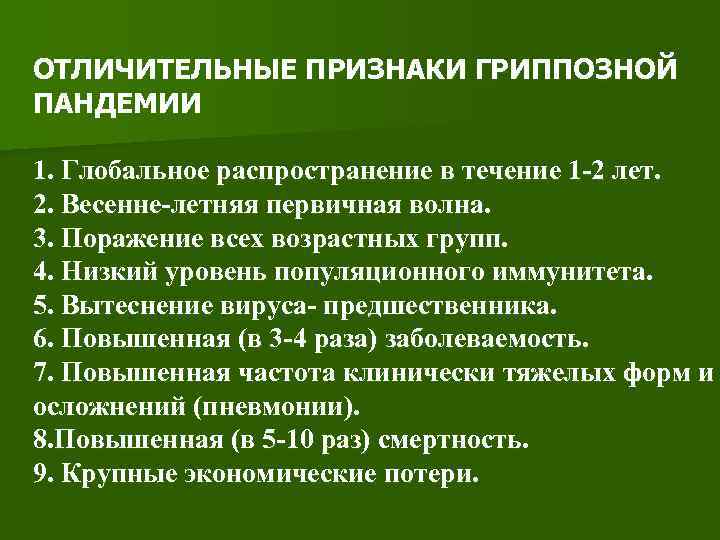 ОТЛИЧИТЕЛЬНЫЕ ПРИЗНАКИ ГРИППОЗНОЙ ПАНДЕМИИ

1. Глобальное распространение в течение 1-2 лет.
2. Весенне-летняя первичная волна.
3. Поражение всех возрастных групп.
4. Низкий уровень популяционного иммунитета.
5. Вытеснение вируса- предшественника.
6. Повышенная (в 3-4 раза) заболеваемость.
7. Повышенная частота клинически тяжелых форм и осложнений (пневмонии).
8.Повышенная (в 5-10 раз) смертность.
9. Крупные экономические потери.